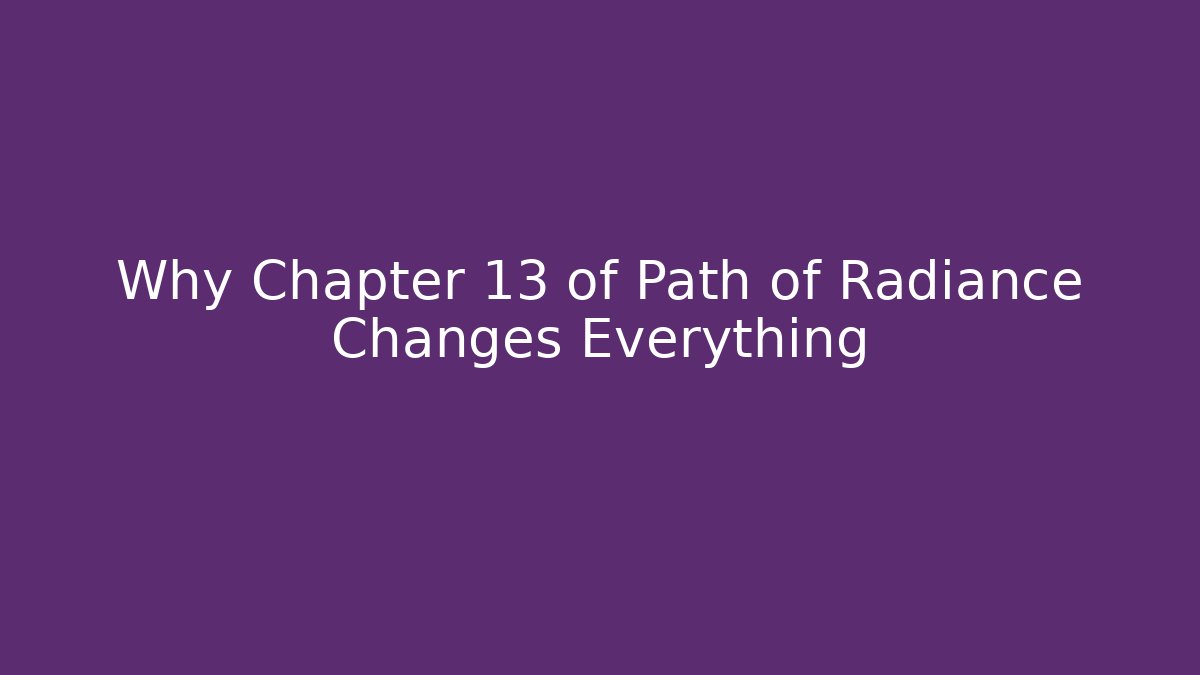 Why Chapter 13 of Path of Radiance Changes Everything